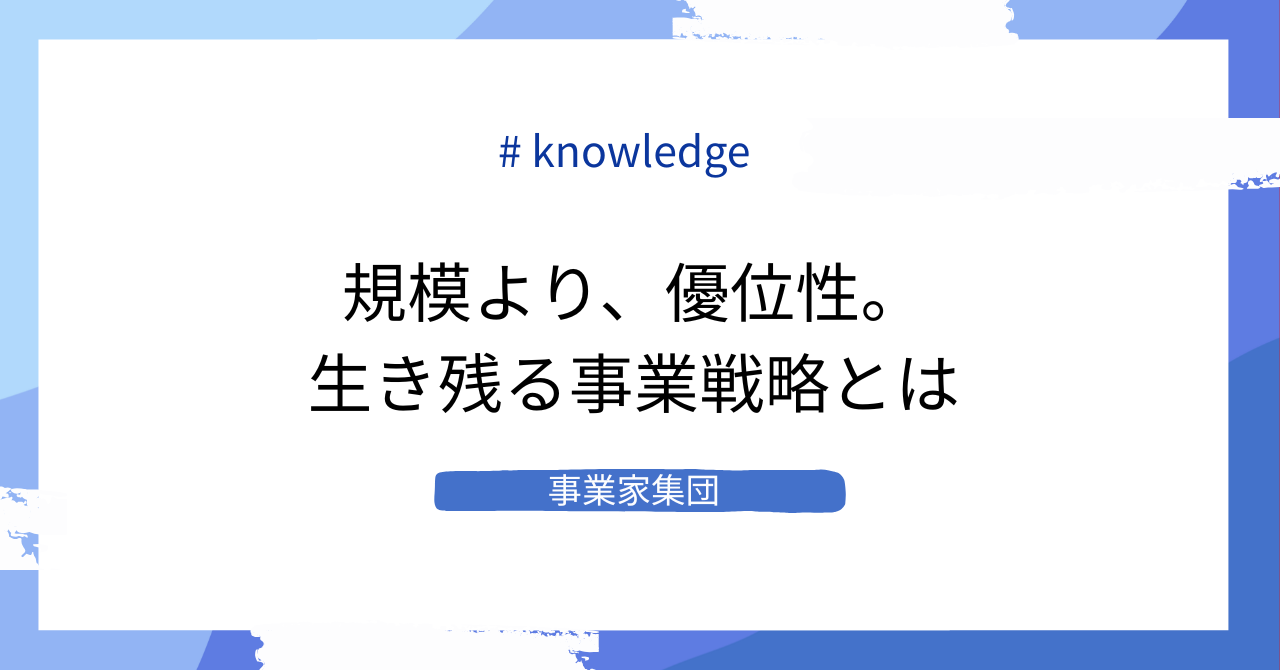 # knowledge

規模より、優位性。
生き残る事業戦略とは

事業家集団